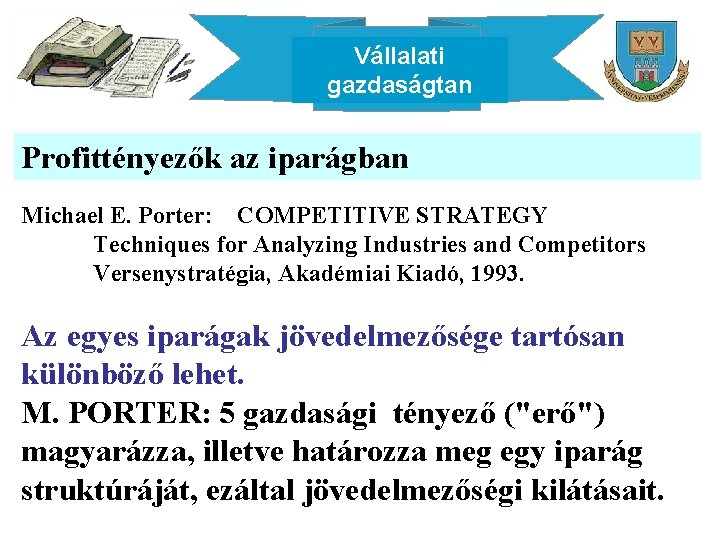 Vállalati gazdaságtan

Profittényezők az iparágban

Michael E. Porter: COMPETITIVE STRATEGY
Techniques for Analyzing Industries and Competitors
Versenystratégia, Akadémiai Kiadó, 1993.

Az egyes iparágak jövedelmezősége tartósan különböző lehet.

M. PORTER: 5 gazdasági tényező ("erő") magyarázza, illetve határozza meg egy iparág struktúráját, ezáltal jövedelmezőségi kilátásait.